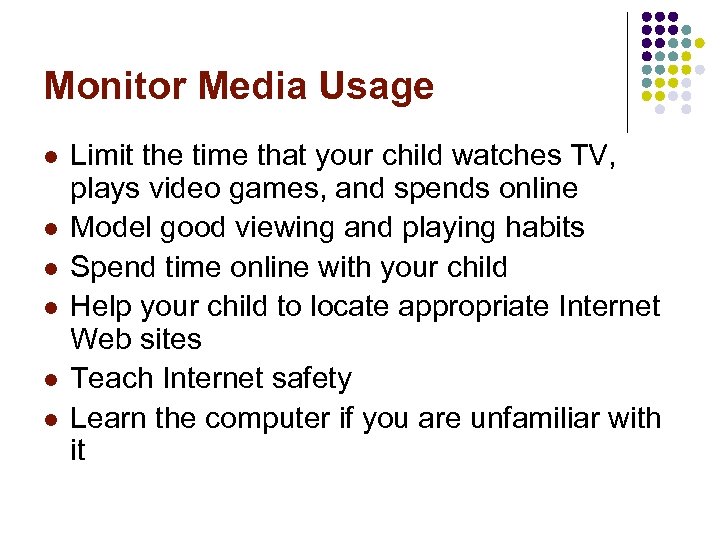 Monitor Media Usage

- Limit the time that your child watches TV, plays video games, and spends online
- Model good viewing and playing habits
- Spend time online with your child
- Help your child to locate appropriate Internet Web sites
- Teach Internet safety
- Learn the computer if you are unfamiliar with it